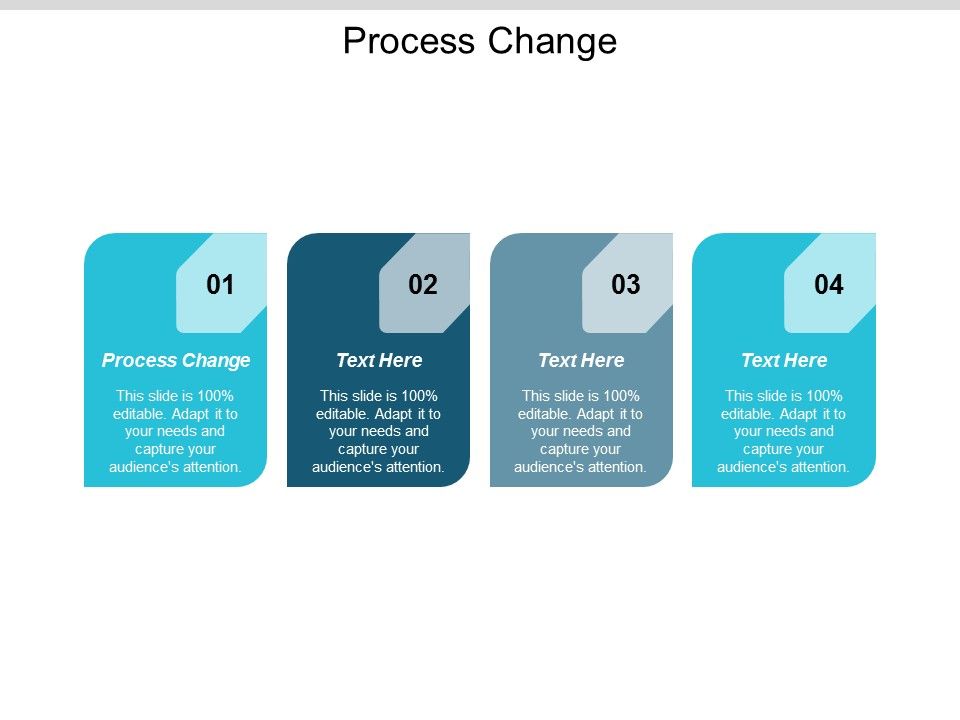 Process Change

01

Process Change

This slide is 100% editable. Adapt it to your needs and capture your audience's attention.

02

Text Here

This slide is 100% editable. Adapt it to your needs and capture your audience's attention.

03

Text Here

This slide is 100% editable. Adapt it to your needs and capture your audience's attention.

04

Text Here

This slide is 100% editable. Adapt it to your needs and capture your audience's attention.